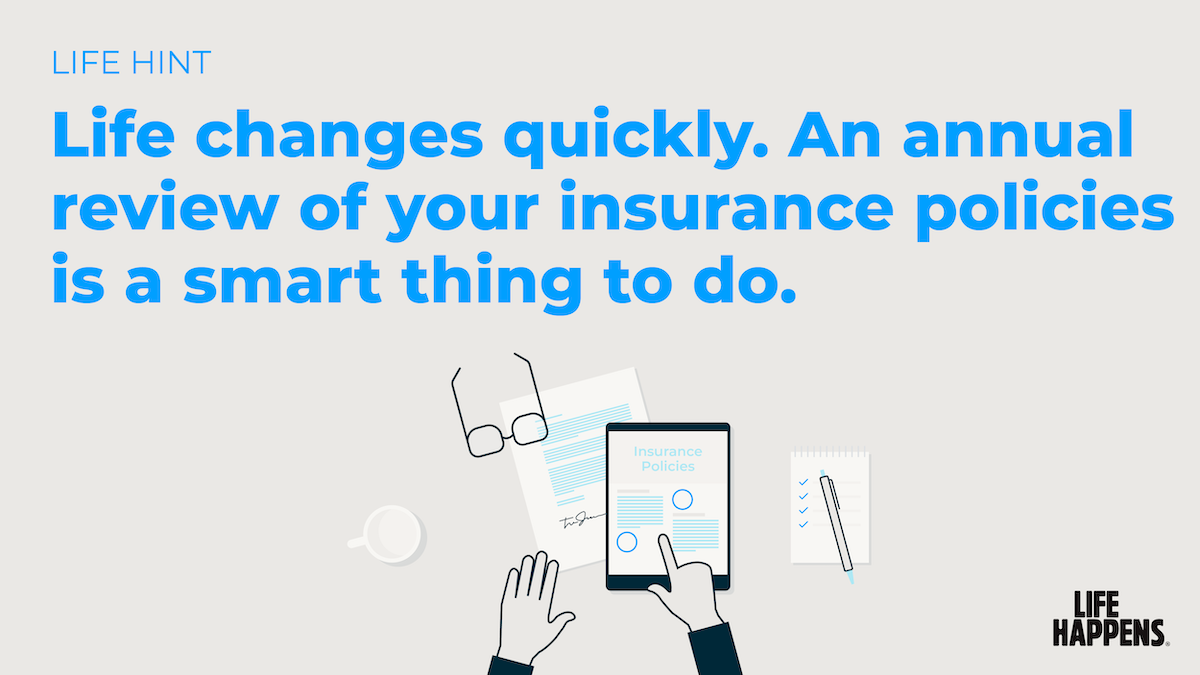 LIFE HINT

Life changes quickly. An annual review of your insurance policies is a smart thing to do.

Insurance Policies

LIFE HAPPENS.